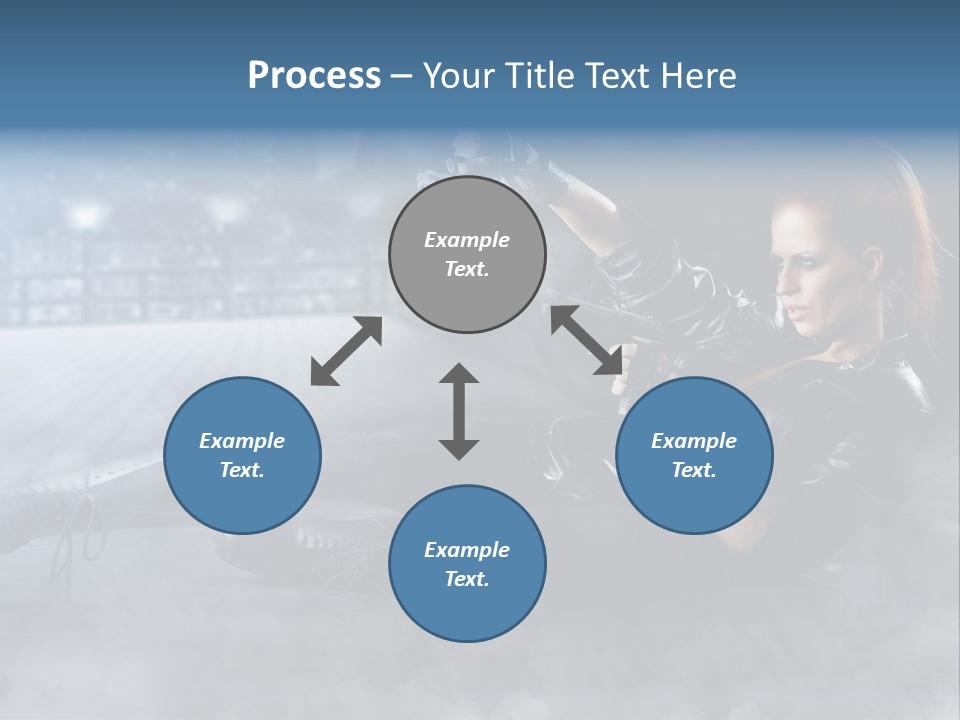 Process – Your Title Text Here

Example Text.

Example Text.

Example Text.

Example Text.